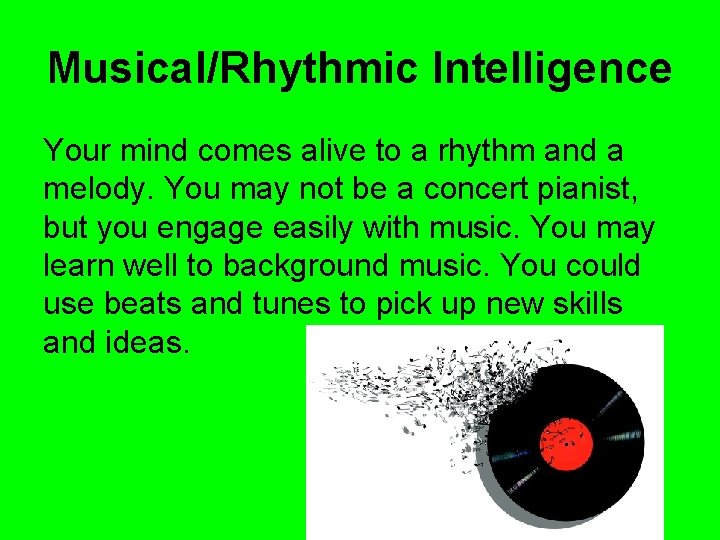 Musical/Rhythmic Intelligence

Your mind comes alive to a rhythm and a melody. You may not be a concert pianist, but you engage easily with music. You may learn well to background music. You could use beats and tunes to pick up new skills and ideas.